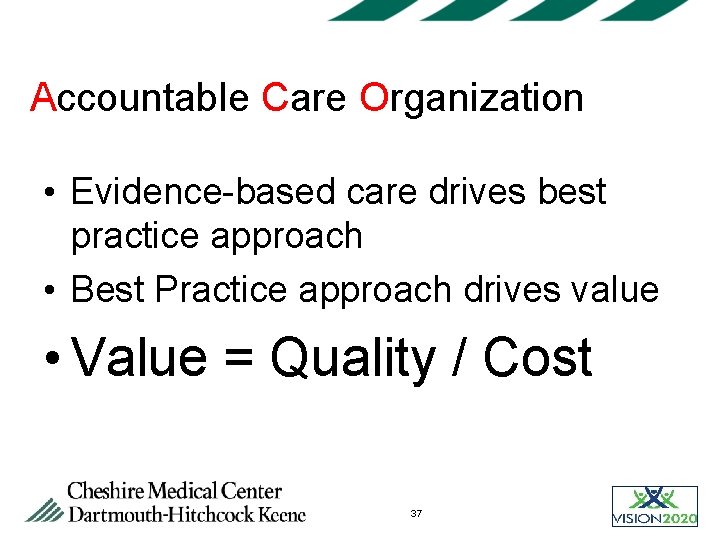 Accountable Care Organization

• Evidence-based care drives best practice approach

• Best Practice approach drives value

• Value = Quality / Cost

Cheshire Medical Center
Dartmouth-Hitchcock Keene

37

VISION2020